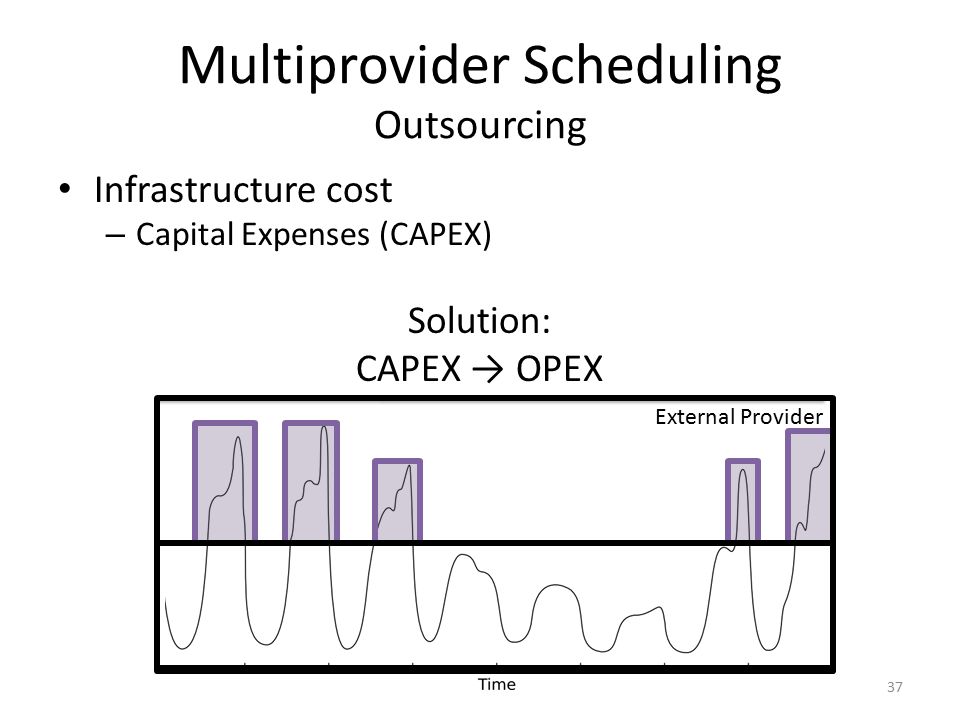 Multiprovider Scheduling
Outsourcing

• Infrastructure cost
– Capital Expenses (CAPEX)

Solution:
CAPEX → OPEX

External Provider

Time

37